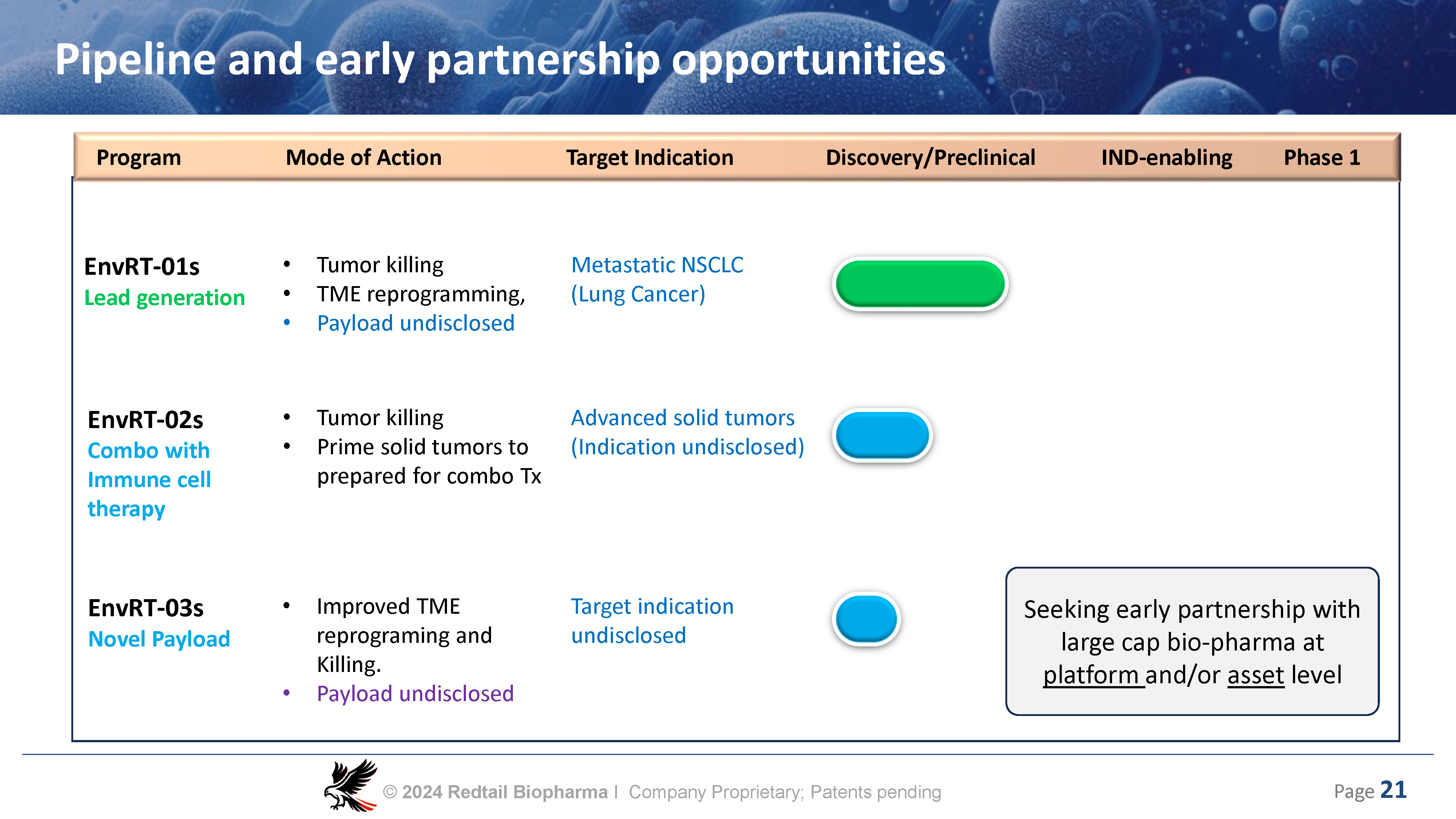 Pipeline and early partnership opportunities

| Program | Mode of Action | Target Indication | Discovery/Preclinical | IND-enabling | Phase 1 |
|---|---|---|---|---|---|
| EnvRT-01s Lead generation | • Tumor killing • TME reprogramming, • Payload undisclosed | Metastatic NSCLC (Lung Cancer) | | | |
| EnvRT-02s Combo with Immune cell therapy | • Tumor killing • Prime solid tumors to prepared for combo Tx | Advanced solid tumors (Indication undisclosed) | | | |
| EnvRT-03s Novel Payload | • Improved TME reprograming and Killing. • Payload undisclosed | Target indication undisclosed | | | |

Seeking early partnership with large cap bio-pharma at platform and/or asset level

© 2024 Redtail Biopharma | Company Proprietary; Patents pending

Page 21